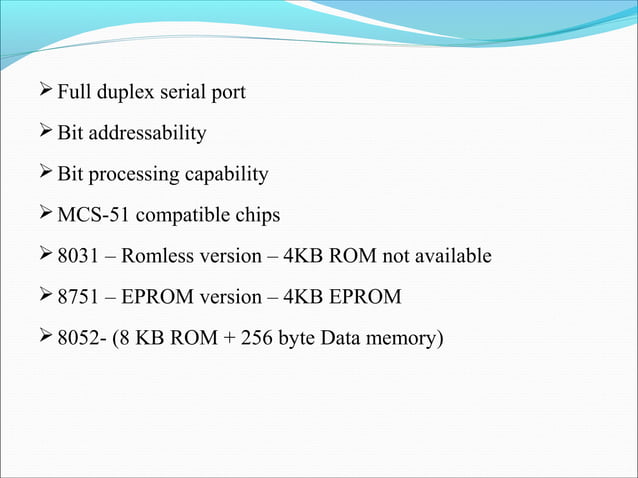 ➢ Full duplex serial port

➢ Bit addressability

➢ Bit processing capability

➢ MCS-51 compatible chips

➢ 8031 – Romless version – 4KB ROM not available

➢ 8751 – EPROM version – 4KB EPROM

➢ 8052- (8 KB ROM + 256 byte Data memory)